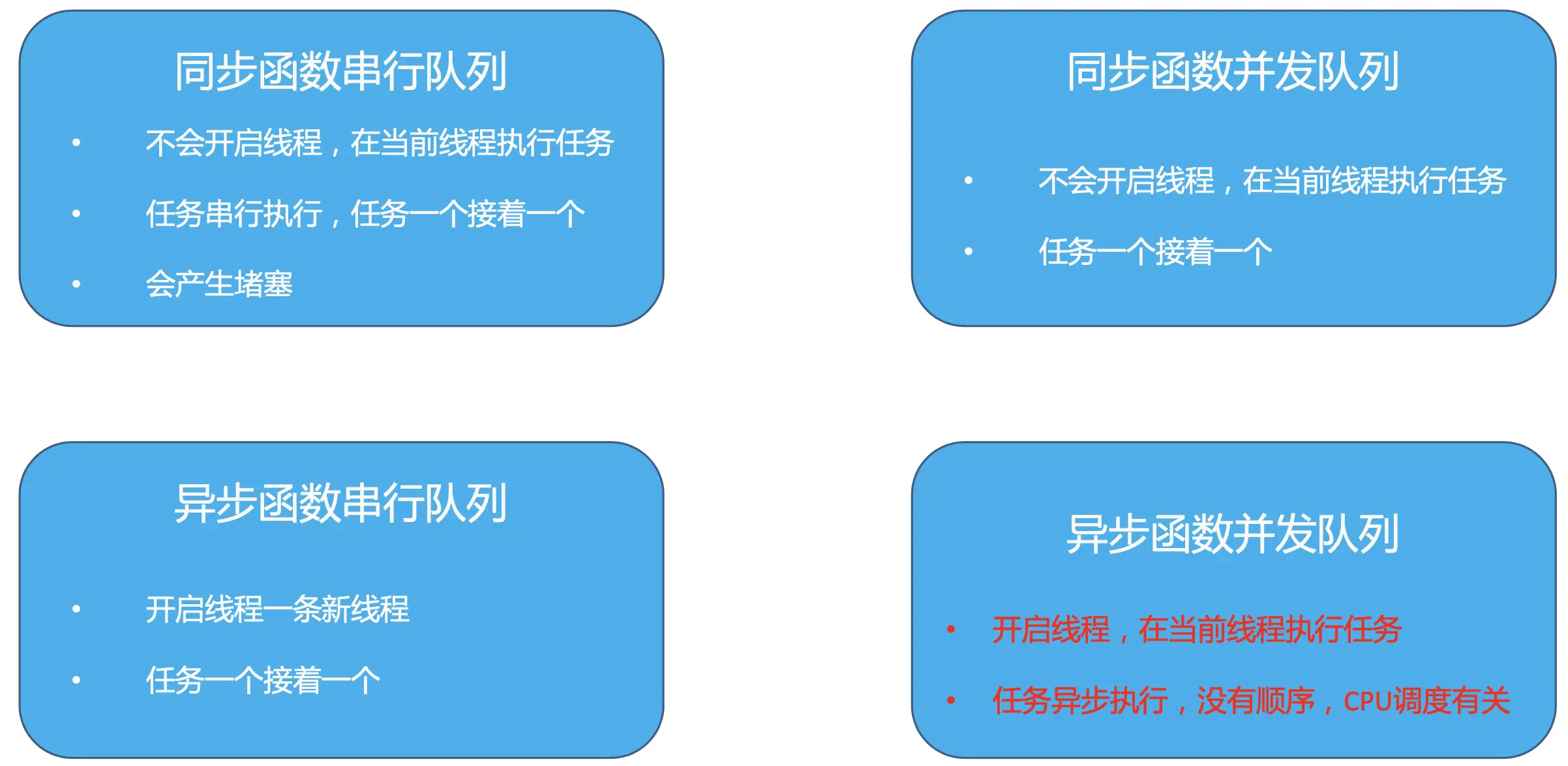 同步函数串行队列

• 不会开启线程，在当前线程执行任务
• 任务串行执行，任务一个接着一个
• 会产生堵塞

同步函数并发队列

• 不会开启线程，在当前线程执行任务
• 任务一个接着一个

异步函数串行队列

• 开启线程一条新线程
• 任务一个接着一个

异步函数并发队列

• 开启线程，在当前线程执行任务
• 任务异步执行，没有顺序，CPU调度有关